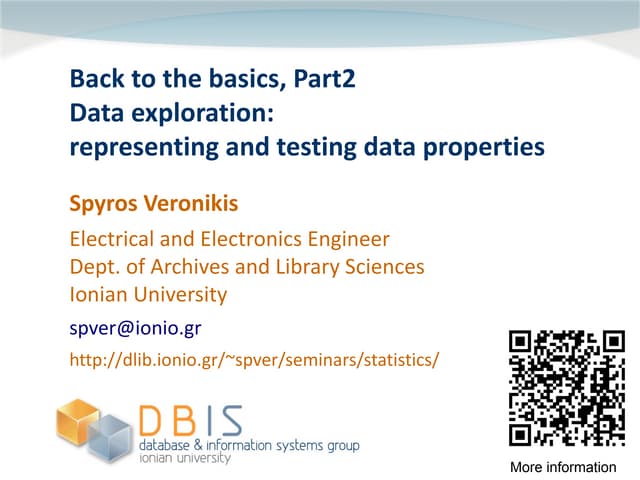 Back to the basics, Part2
Data exploration:
representing and testing data properties

Spyros Veronikis

Electrical and Electronics Engineer
Dept. of Archives and Library Sciences
Ionian University

spver@ionio.gr

http://dlib.ionio.gr/~spver/seminars/statistics/

DBIS
database & information systems group
ionian university

More information